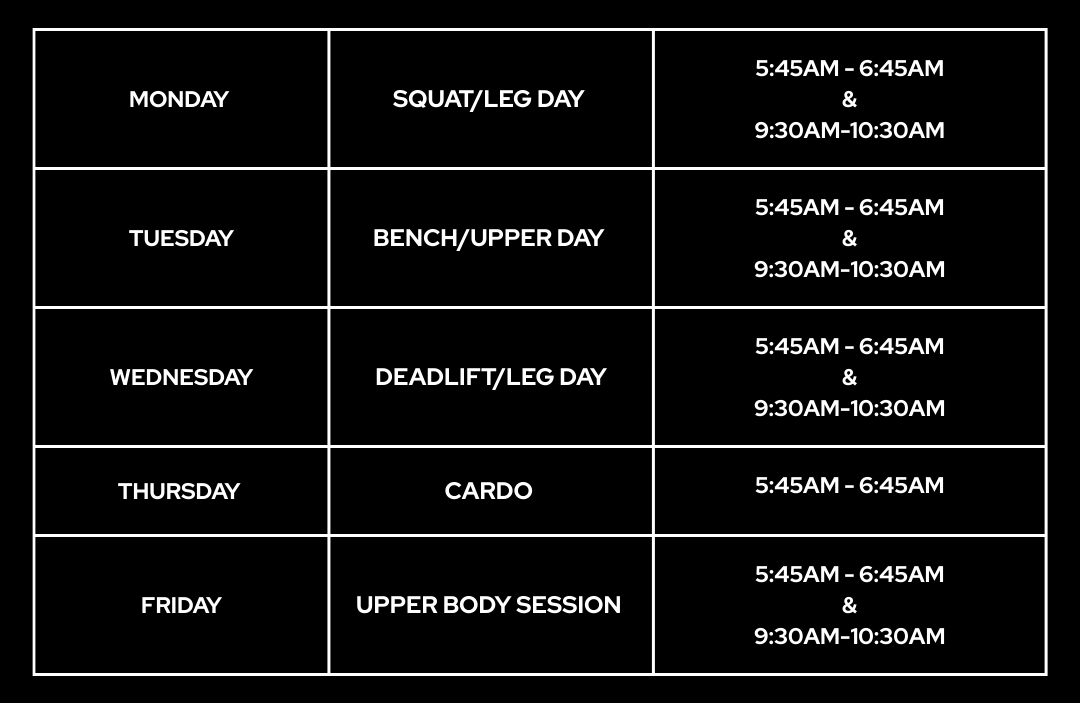 | | | |
|---|---|---|
| MONDAY | SQUAT/LEG DAY | 5:45AM - 6:45AM & 9:30AM-10:30AM |
| TUESDAY | BENCH/UPPER DAY | 5:45AM - 6:45AM & 9:30AM-10:30AM |
| WEDNESDAY | DEADLIFT/LEG DAY | 5:45AM - 6:45AM & 9:30AM-10:30AM |
| THURSDAY | CARDO | 5:45AM - 6:45AM |
| FRIDAY | UPPER BODY SESSION | 5:45AM - 6:45AM & 9:30AM-10:30AM |